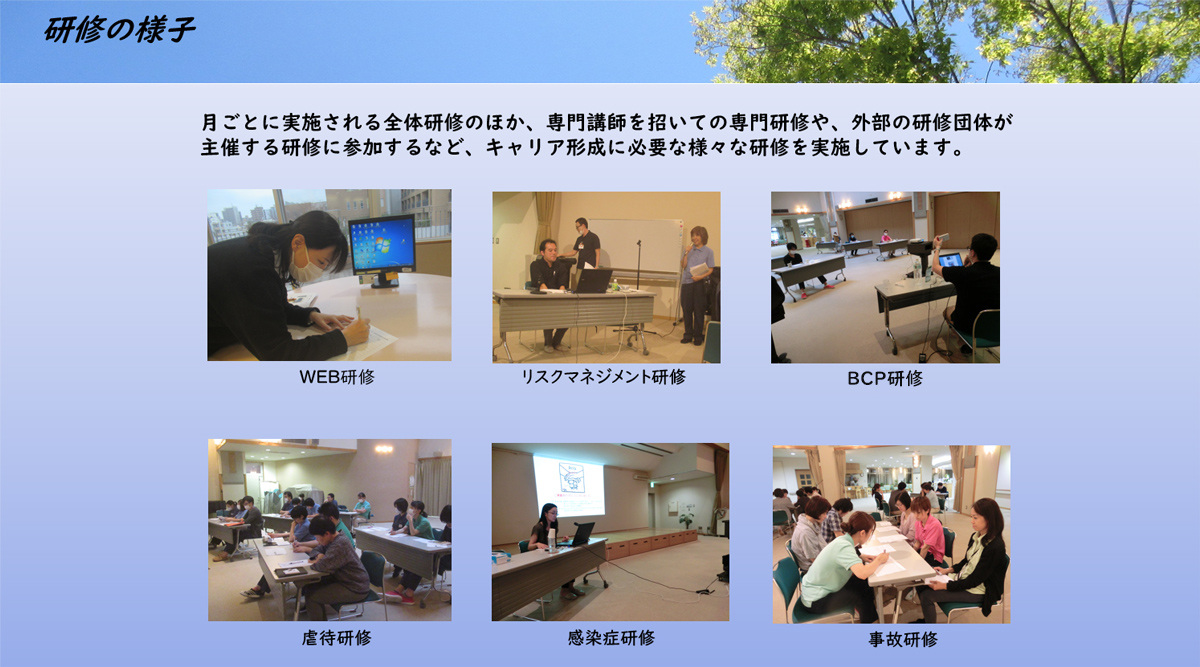 研修の様子

月ごとに実施される全体研修のほか、専門講師を招いての専門研修や、外部の研修団体が主催する研修に参加するなど、キャリア形成に必要な様々な研修を実施しています。

WEB研修

リスクマネジメント研修

BCP研修

虐待研修

感染症研修

事故研修